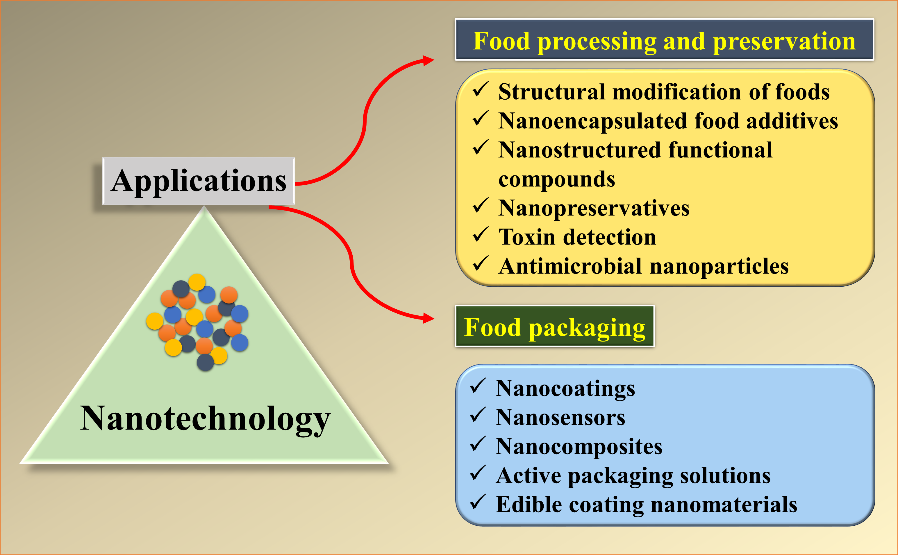 Applications

Nanotechnology

Food processing and preservation

✓ Structural modification of foods
✓ Nanoencapsulated food additives
✓ Nanostructured functional compounds
✓ Nanopreservatives
✓ Toxin detection
✓ Antimicrobial nanoparticles

Food packaging

✓ Nanocoatings
✓ Nanosensors
✓ Nanocomposites
✓ Active packaging solutions
✓ Edible coating nanomaterials